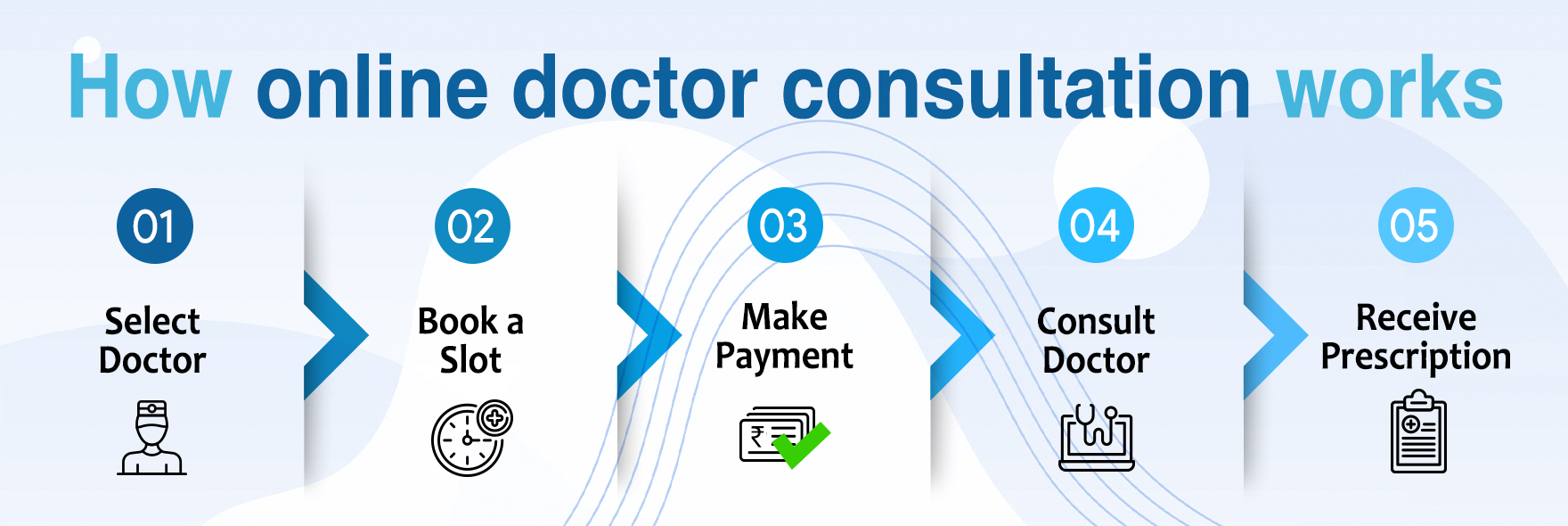 How online doctor consultation works

01
Select Doctor

02
Book a Slot

03
Make Payment

₹

04
Consult Doctor

05
Receive Prescription